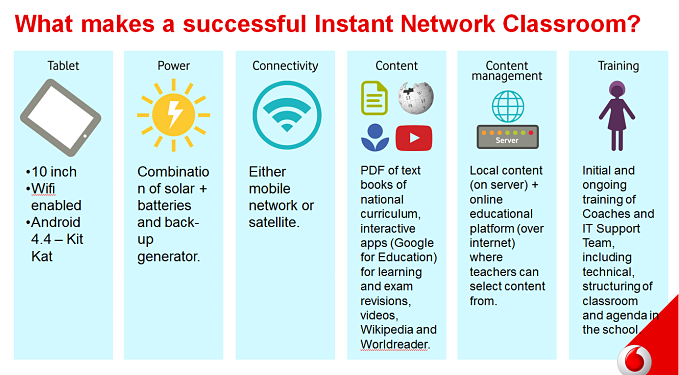 What makes a successful Instant Network Classroom?

Tablet

•10 inch
•Wifi enabled
•Android 4.4 – Kit Kat

Power

Combination of solar + batteries and back-up generator.

Connectivity

Either mobile network or satellite.

Content

PDF of text books of national curriculum, interactive apps (Google for Education) for learning and exam revisions, videos, Wikipedia and Worldreader.

Content management

Server

Local content (on server) + online educational platform (over internet) where teachers can select content from.

Training

Initial and ongoing training of Coaches and IT Support Team, including technical, structuring of classroom and agenda in the school.